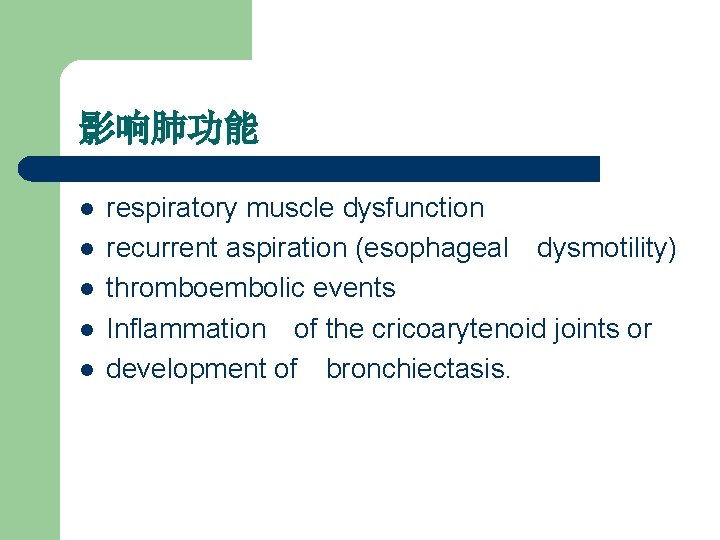 影响肺功能

- respiratory muscle dysfunction
- recurrent aspiration (esophageal dysmotility)
- thromboembolic events
- Inflammation of the cricoarytenoid joints or
- development of bronchiectasis.